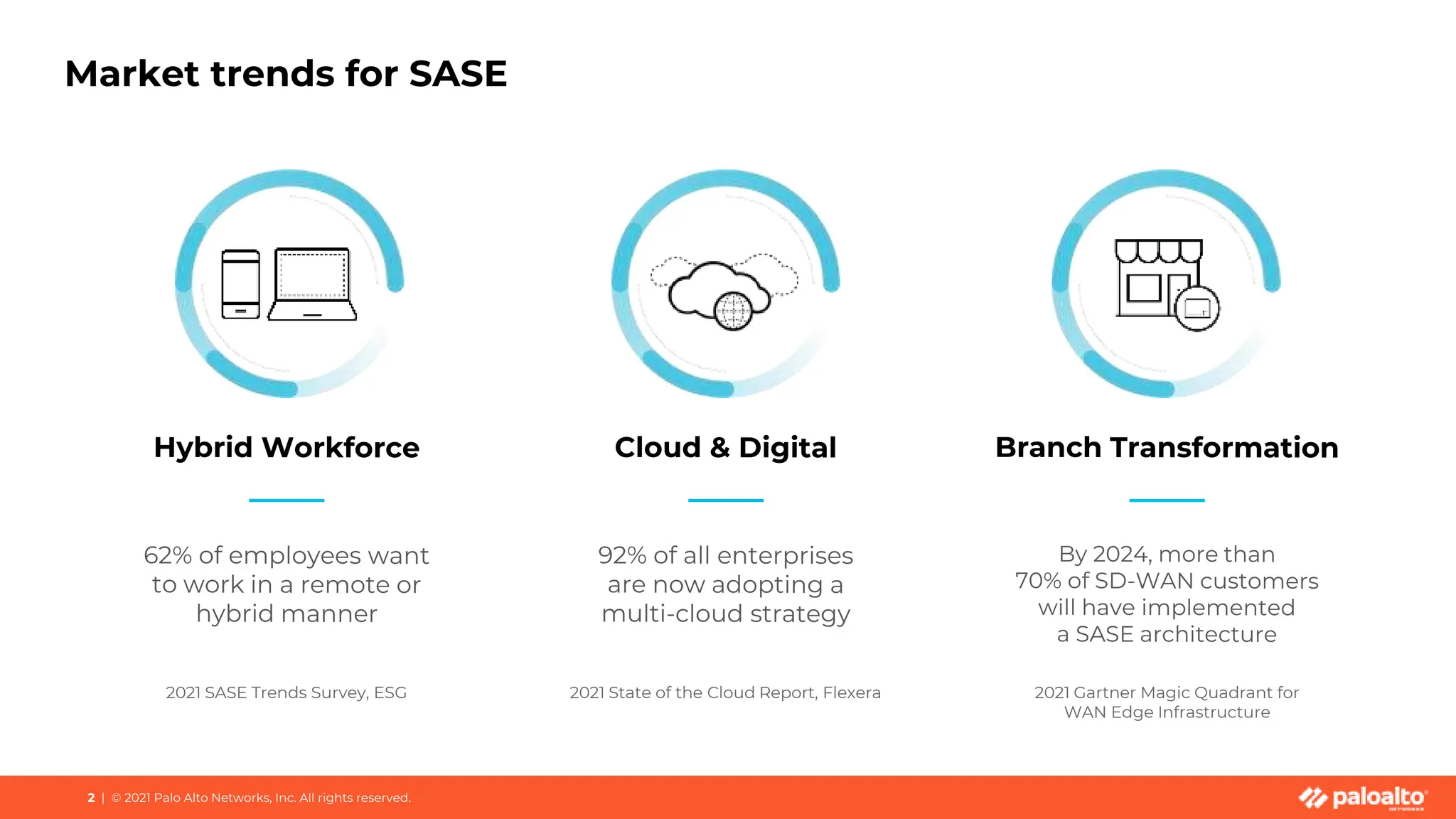 Market trends for SASE

Hybrid Workforce

62% of employees want to work in a remote or hybrid manner

2021 SASE Trends Survey, ESG

Cloud & Digital

92% of all enterprises are now adopting a multi-cloud strategy

2021 State of the Cloud Report, Flexera

Branch Transformation

By 2024, more than 70% of SD-WAN customers will have implemented a SASE architecture

2021 Gartner Magic Quadrant for WAN Edge Infrastructure

2 | © 2021 Palo Alto Networks, Inc. All rights reserved.

paloalto NETWORKS